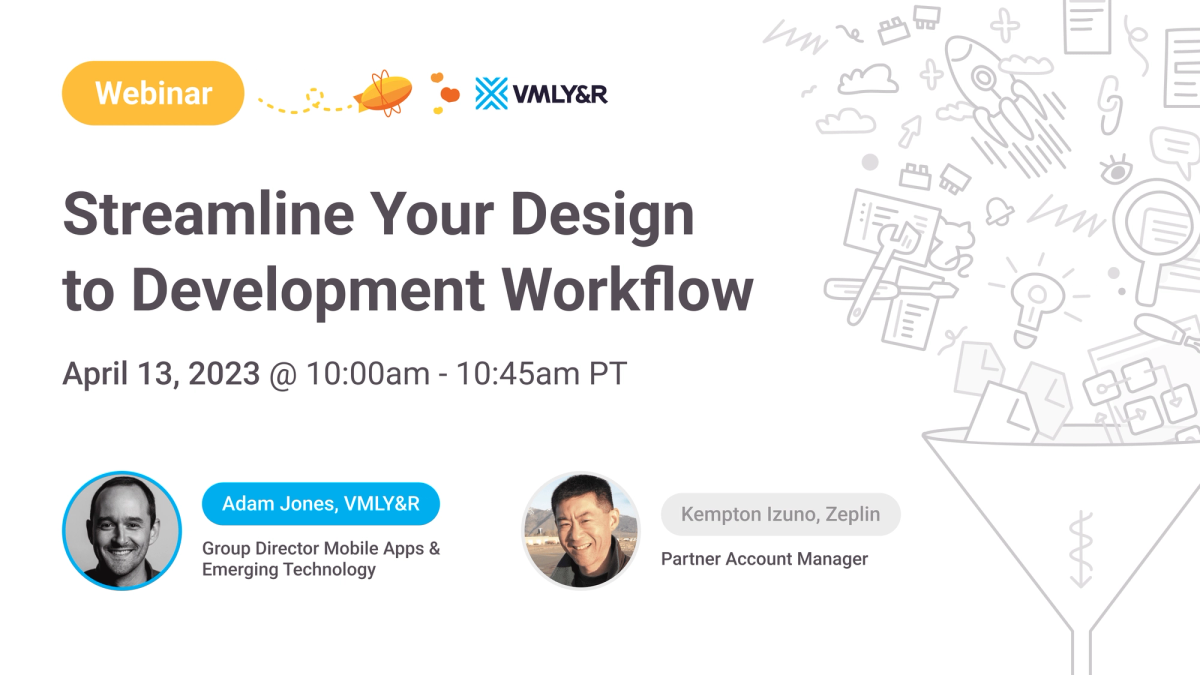 Webinar

VMLY&R

Streamline Your Design to Development Workflow

April 13, 2023 @ 10:00am - 10:45am PT

Adam Jones, VMLY&R

Group Director Mobile Apps & Emerging Technology

Kempton Izuno, Zeplin

Partner Account Manager